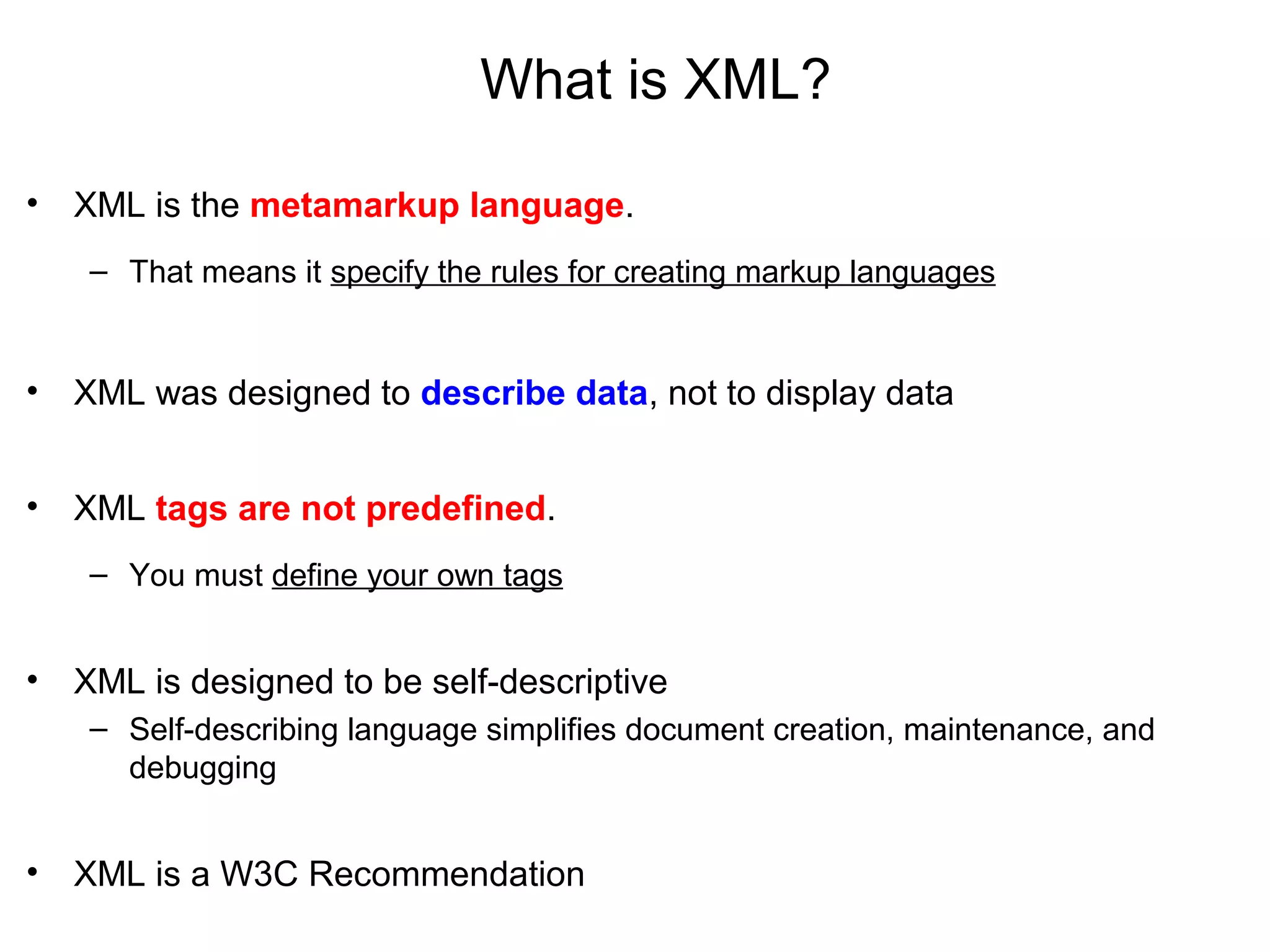 What is XML?

• XML is the metamarkup language.

– That means it specify the rules for creating markup languages

• XML was designed to describe data, not to display data

• XML tags are not predefined.

– You must define your own tags

• XML is designed to be self-descriptive

– Self-describing language simplifies document creation, maintenance, and debugging

• XML is a W3C Recommendation